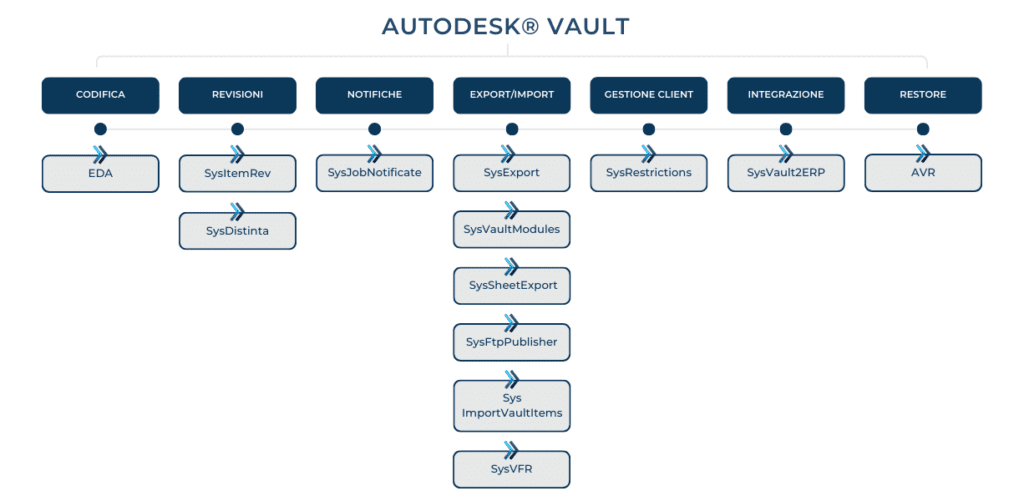 AUTODESK® VAULT

CODIFICA

EDA

REVISIONI

SysItemRev

SysDistinta

NOTIFICHE

SysJobNotificate

EXPORT/IMPORT

SysExport

SysVaultModules

SysSheetExport

SysFtpPublisher

Sys ImportVaultItems

SysVFR

GESTIONE CLIENT

SysRestrictions

INTEGRAZIONE

SysVault2ERP

RESTORE

AVR